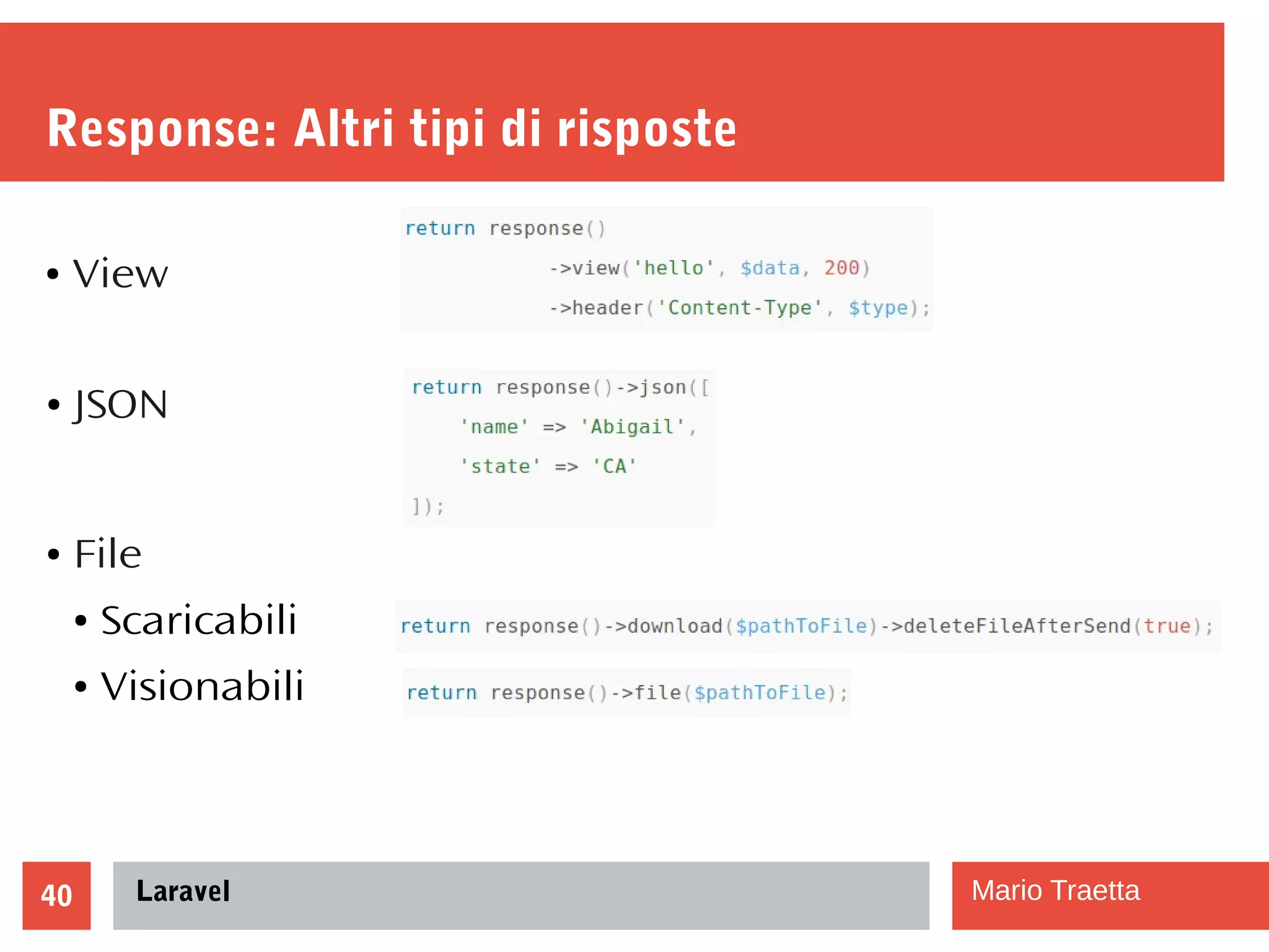 Response: Altri tipi di risposte

• View

return response()
            ->view('hello', $data, 200)
            ->header('Content-Type', $type);

• JSON

return response()->json([
    'name' => 'Abigail',
    'state' => 'CA'
]);

• File
• Scaricabili

return response()->download($pathToFile)->deleteFileAfterSend(true);

• Visionabili

return response()->file($pathToFile);

40
Laravel
Mario Traetta